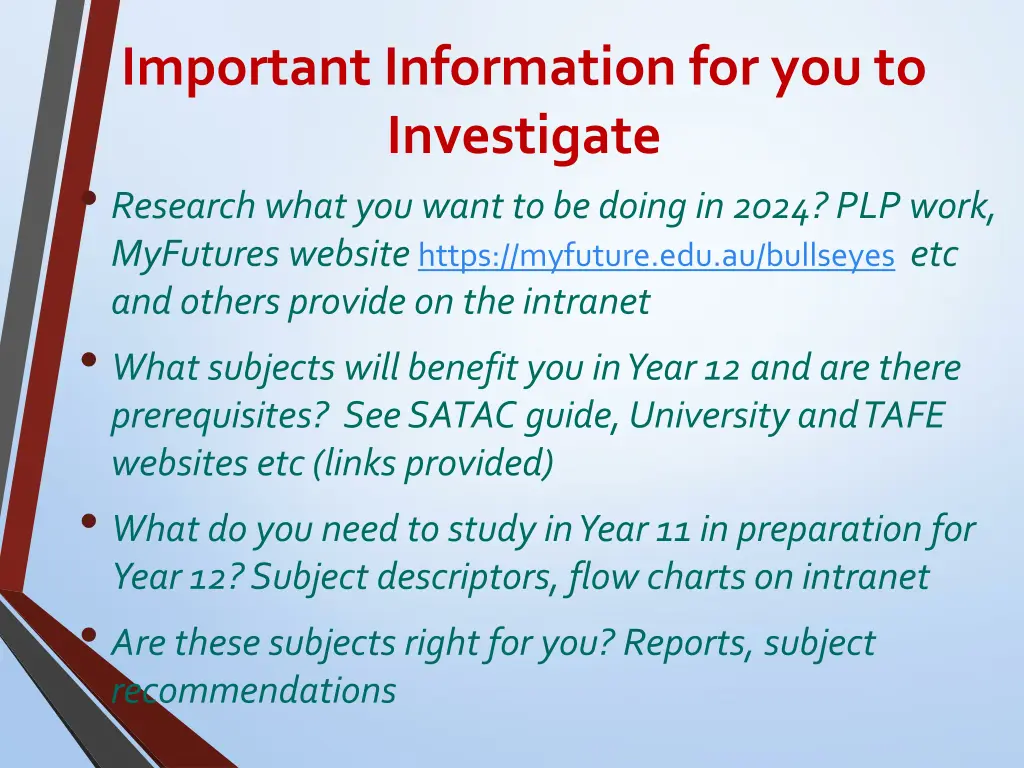 Important Information for you to Investigate

• Research what you want to be doing in 2024? PLP work, MyFutures website https://myfuture.edu.au/bullseyes etc and others provide on the intranet

• What subjects will benefit you in Year 12 and are there prerequisites? See SATAC guide, University and TAFE websites etc (links provided)

• What do you need to study in Year 11 in preparation for Year 12? Subject descriptors, flow charts on intranet

• Are these subjects right for you? Reports, subject recommendations